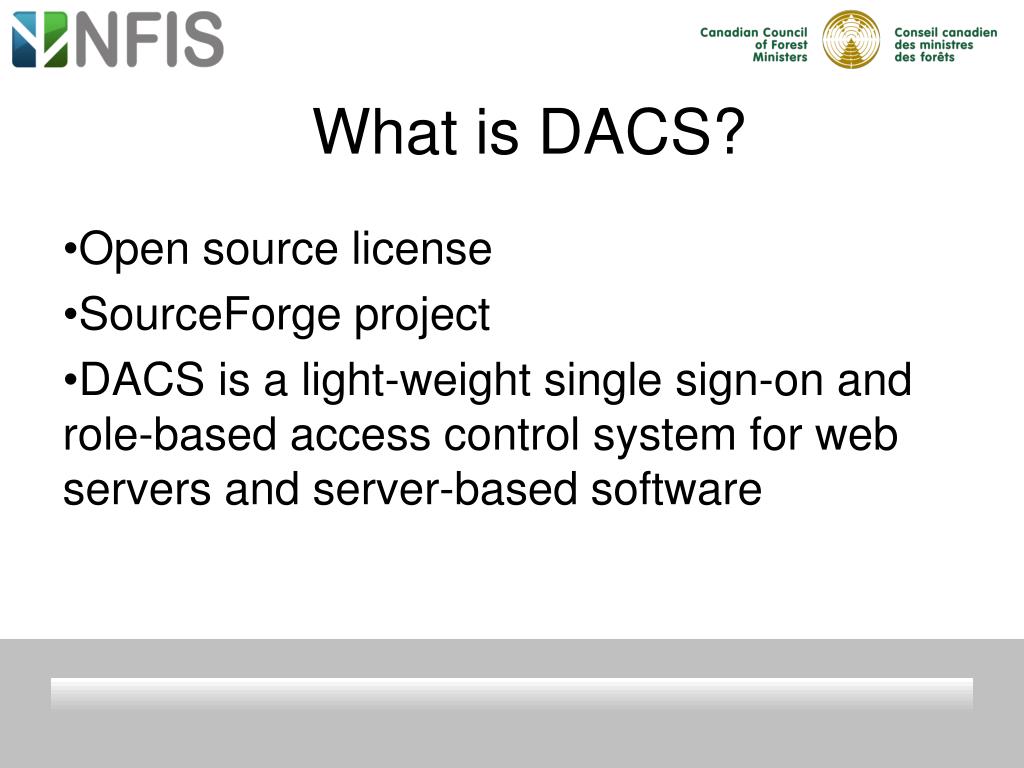 NFIS

Canadian Council of Forest Ministers

Conseil canadien des ministres des forêts

What is DACS?

•Open source license

•SourceForge project

•DACS is a light-weight single sign-on and role-based access control system for web servers and server-based software